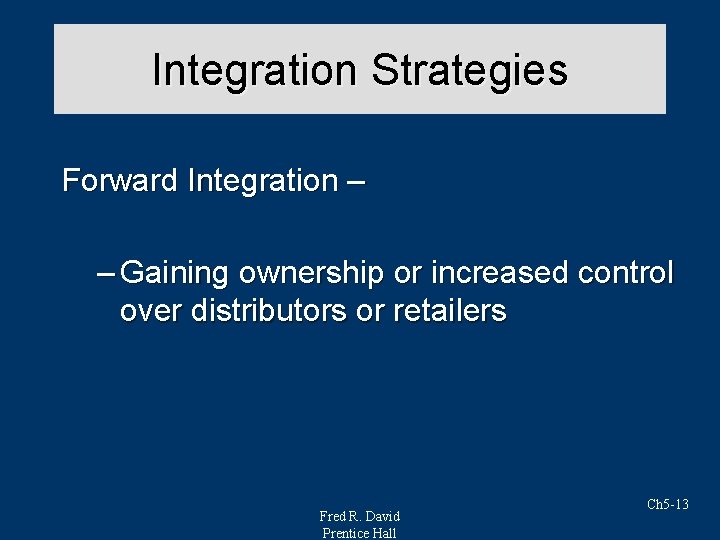 Integration Strategies

Forward Integration –

– Gaining ownership or increased control over distributors or retailers

Ch5-13

Fred R. David
Prentice Hall